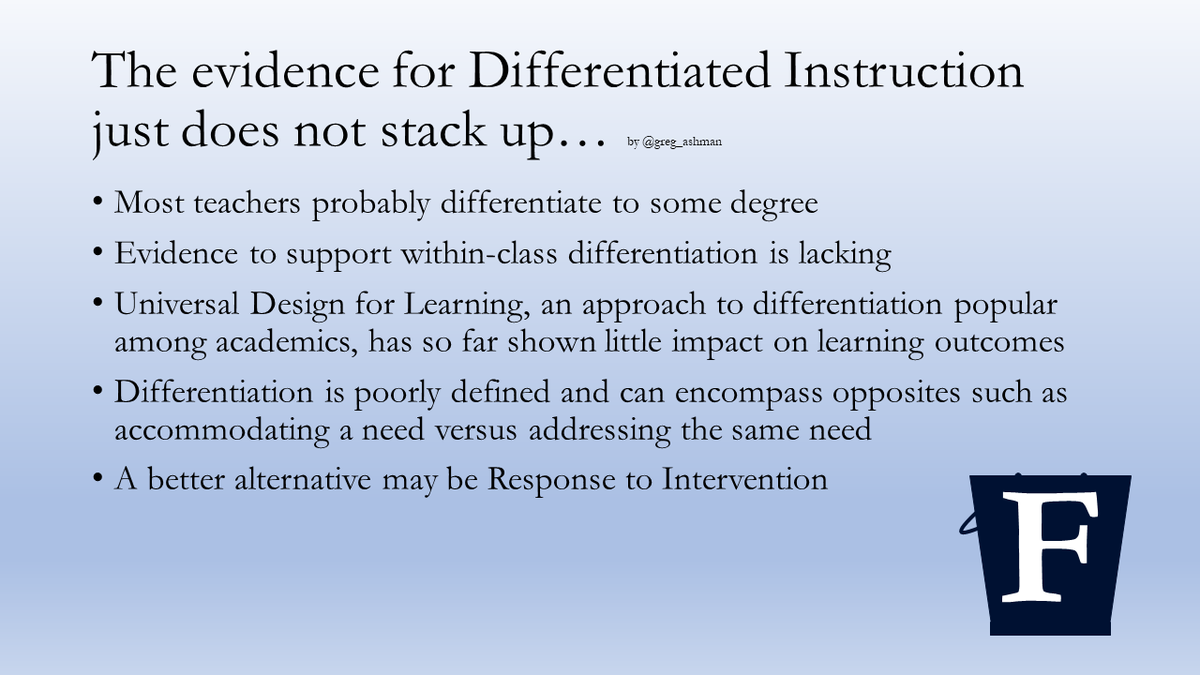 The evidence for Differentiated Instruction just does not stack up… by @greg_ashman

• Most teachers probably differentiate to some degree
• Evidence to support within-class differentiation is lacking
• Universal Design for Learning, an approach to differentiation popular among academics, has so far shown little impact on learning outcomes
• Differentiation is poorly defined and can encompass opposites such as accommodating a need versus addressing the same need
• A better alternative may be Response to Intervention

F